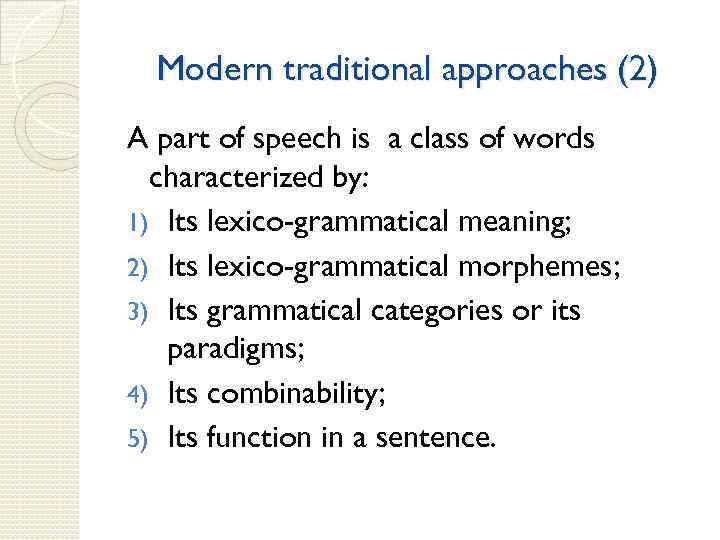 Modern traditional approaches (2)

A part of speech is a class of words characterized by:

1) Its lexico-grammatical meaning;
2) Its lexico-grammatical morphemes;
3) Its grammatical categories or its paradigms;
4) Its combinability;
5) Its function in a sentence.